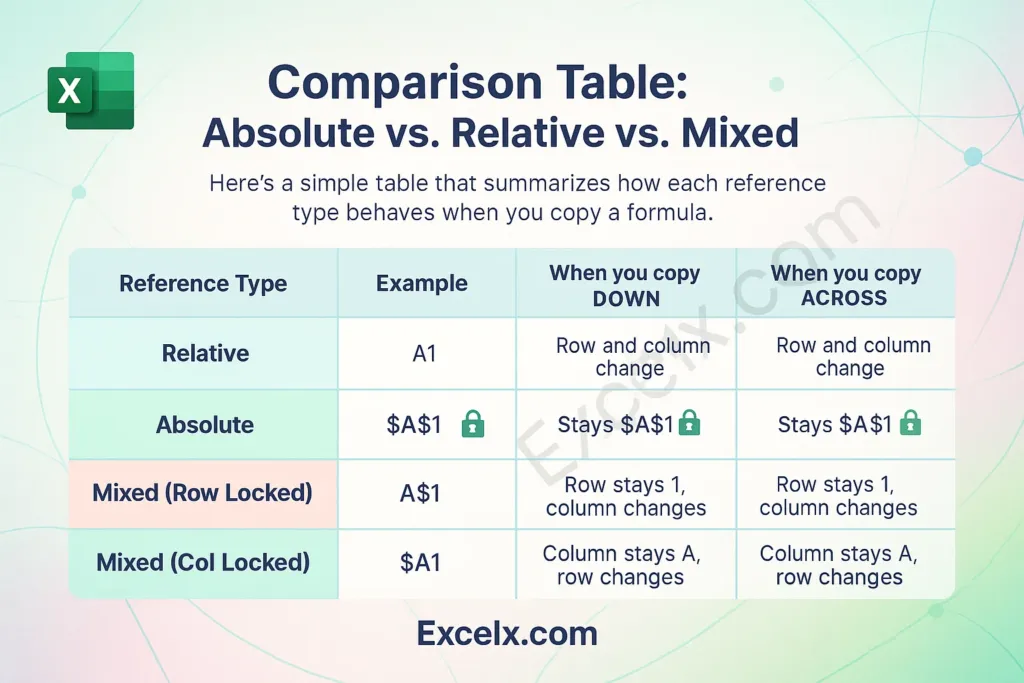 X

Comparison Table:
Absolute vs. Relative vs. Mixed

Here's a simple table that summarizes how each reference type behaves when you copy a formula.

| Reference Type | Example | When you copy DOWN | When you copy ACROSS |
|---|---|---|---|
| Relative | A1 | Row and column change | Row and column change |
| Absolute | \$A\$1 | Stays \$A\$1 | Stays \$A\$1 |
| Mixed (Row Locked) | A\$1 | Row stays 1, column changes | Row stays 1, column changes |
| Mixed (Col Locked) | \$A1 | Column stays A, row changes | Column stays A, row changes |

Excelx.com

Excelx.com